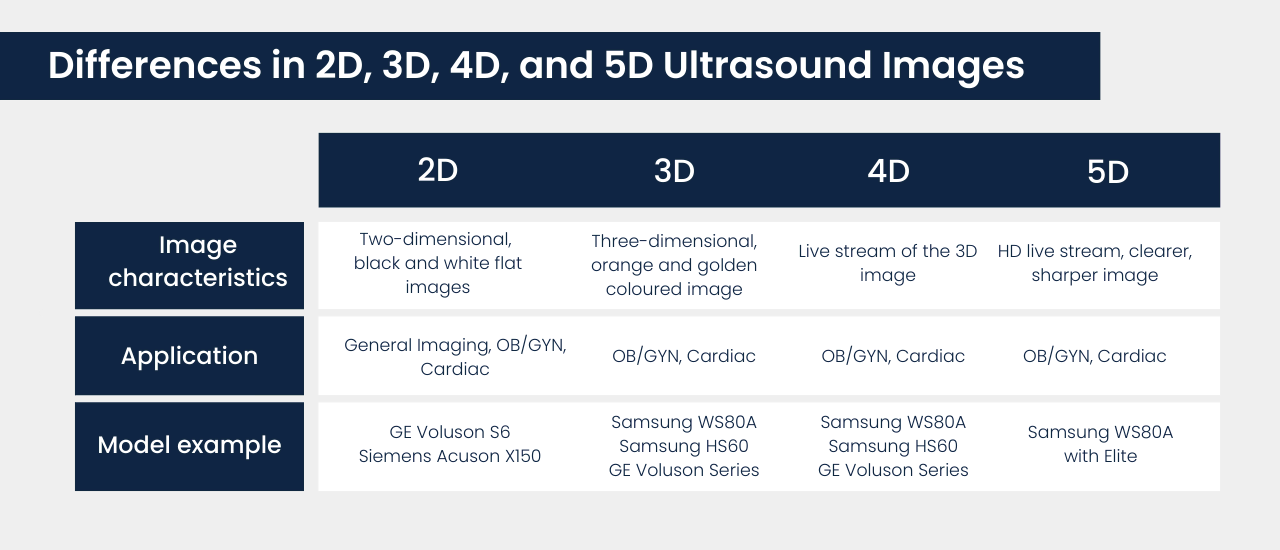 Differences in 2D, 3D, 4D, and 5D Ultrasound Images

| | 2D | 3D | 4D | 5D |
|---|---|---|---|---|
| Image characteristics | Two-dimensional, black and white flat images | Three-dimensional, orange and golden coloured image | Live stream of the 3D image | HD live stream, clearer, sharper image |
| Application | General Imaging, OB/GYN, Cardiac | OB/GYN, Cardiac | OB/GYN, Cardiac | OB/GYN, Cardiac |
| Model example | GE Voluson S6 Siemens Acuson X150 | Samsung WS80A Samsung HS60 GE Voluson Series | Samsung WS80A Samsung HS60 GE Voluson Series | Samsung WS80A with Elite |